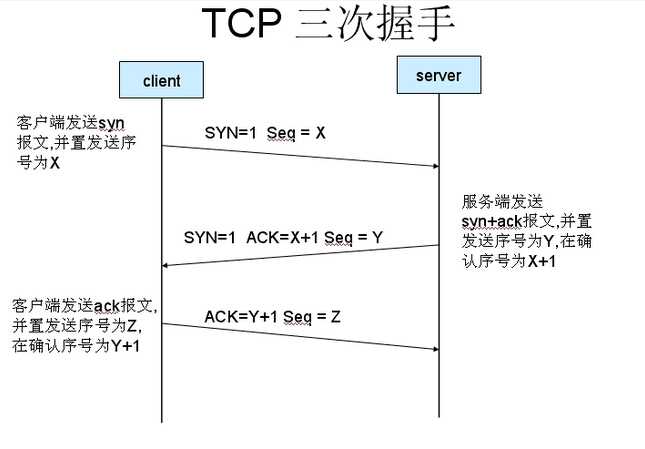 TCP 三次握手

client

server

客户端发送syn报文,并置发送序号为X

SYN=1 Seq = X

服务端发送syn+ack报文,并置发送序号为Y,在确认序号为X+1

SYN=1 ACK=X+1 Seq = Y

客户端发送ack报文,并置发送序号为Z,在确认序号为Y+1

ACK=Y+1 Seq = Z